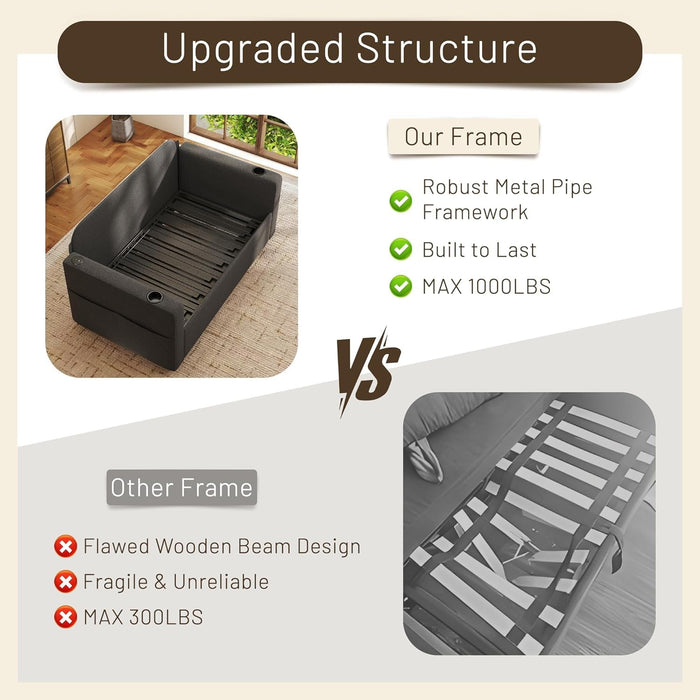 Upgraded Structure

Our Frame

Robust Metal Pipe Framework

Built to Last

MAX 1000LBS

VS

Other Frame

Flawed Wooden Beam Design

Fragile & Unreliable

MAX 300LBS